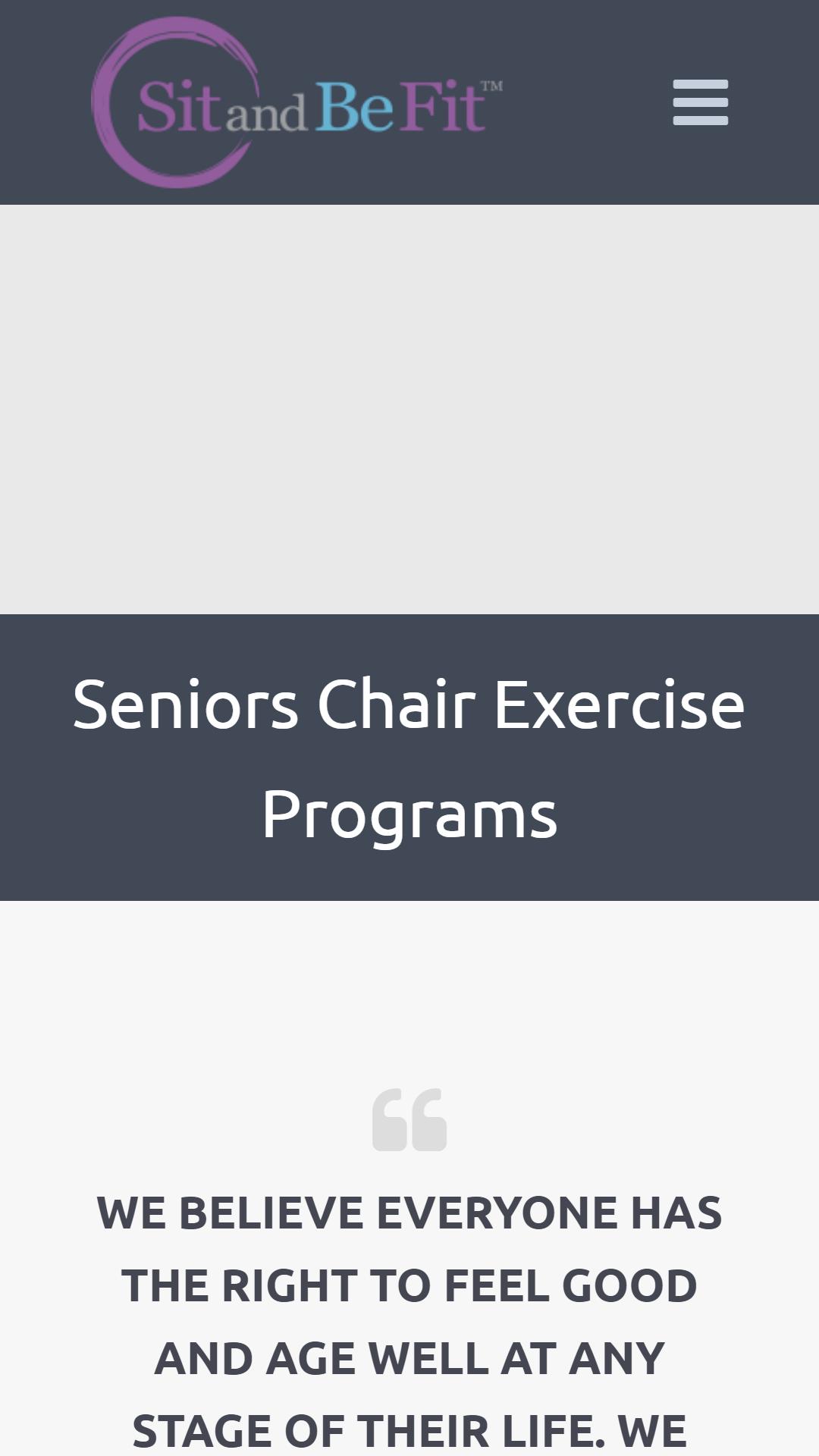 Sit and Be Fit™

Seniors Chair Exercise Programs

WE BELIEVE EVERYONE HAS THE RIGHT TO FEEL GOOD AND AGE WELL AT ANY STAGE OF THEIR LIFE. WE